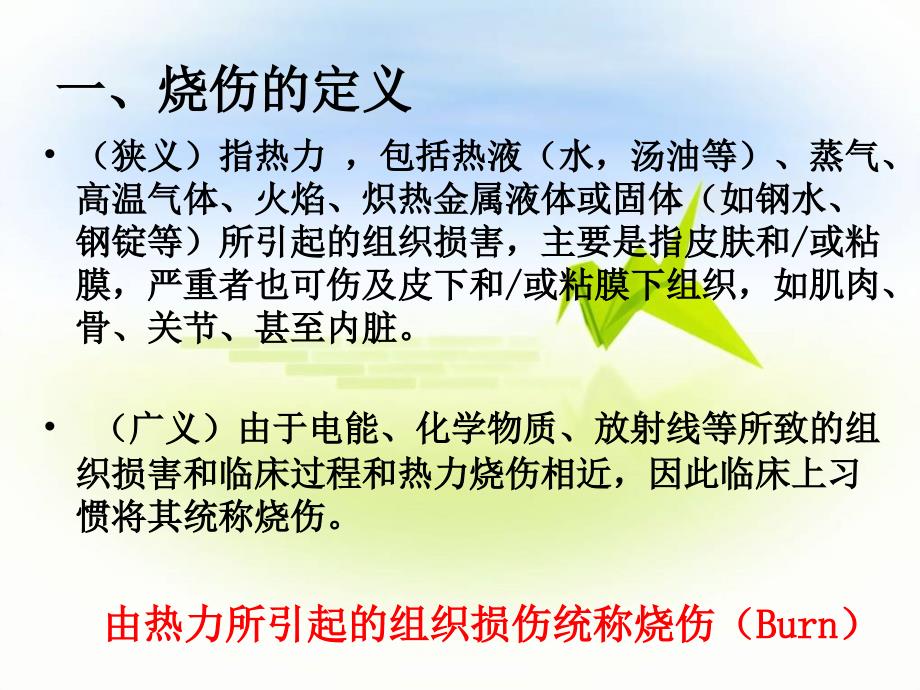 一、烧伤的定义

• （狭义）指热力 ，包括热液（水，汤油等）、蒸气、高温气体、火焰、炽热金属液体或固体（如钢水、钢锭等）所引起的组织损害，主要是指皮肤和/或粘膜，严重者也可伤及皮下和/或粘膜下组织，如肌肉、骨、关节、甚至内脏。

• （广义）由于电能、化学物质、放射线等所致的组织损害和临床过程和热力烧伤相近，因此临床上习惯将其统称烧伤。

由热力所引起的组织损伤统称烧伤（Burn）